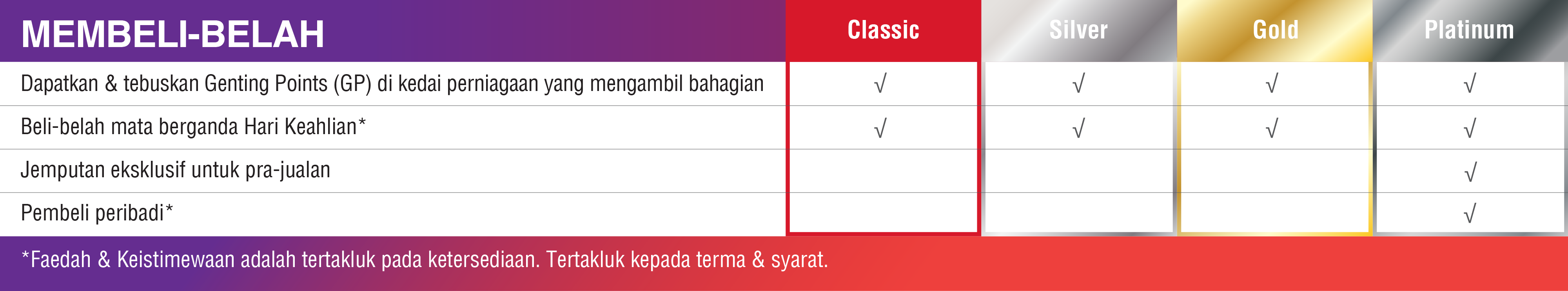 | MEMBELI-BELAH | Classic | Silver | Gold | Platinum |
|---|---|---|---|---|
| Dapatkan & tebuskan Genting Points (GP) di kedai perniagaan yang mengambil bahagian | √ | √ | √ | √ |
| Beli-belah mata berganda Hari Keahlian* | √ | √ | √ | √ |
| Jemputan eksklusif untuk pra-jualan | | | | √ |
| Pembeli peribadi* | | | | √ |

*Faedah & Keistimewaan adalah tertakluk pada ketersediaan. Tertakluk kepada terma & syarat.